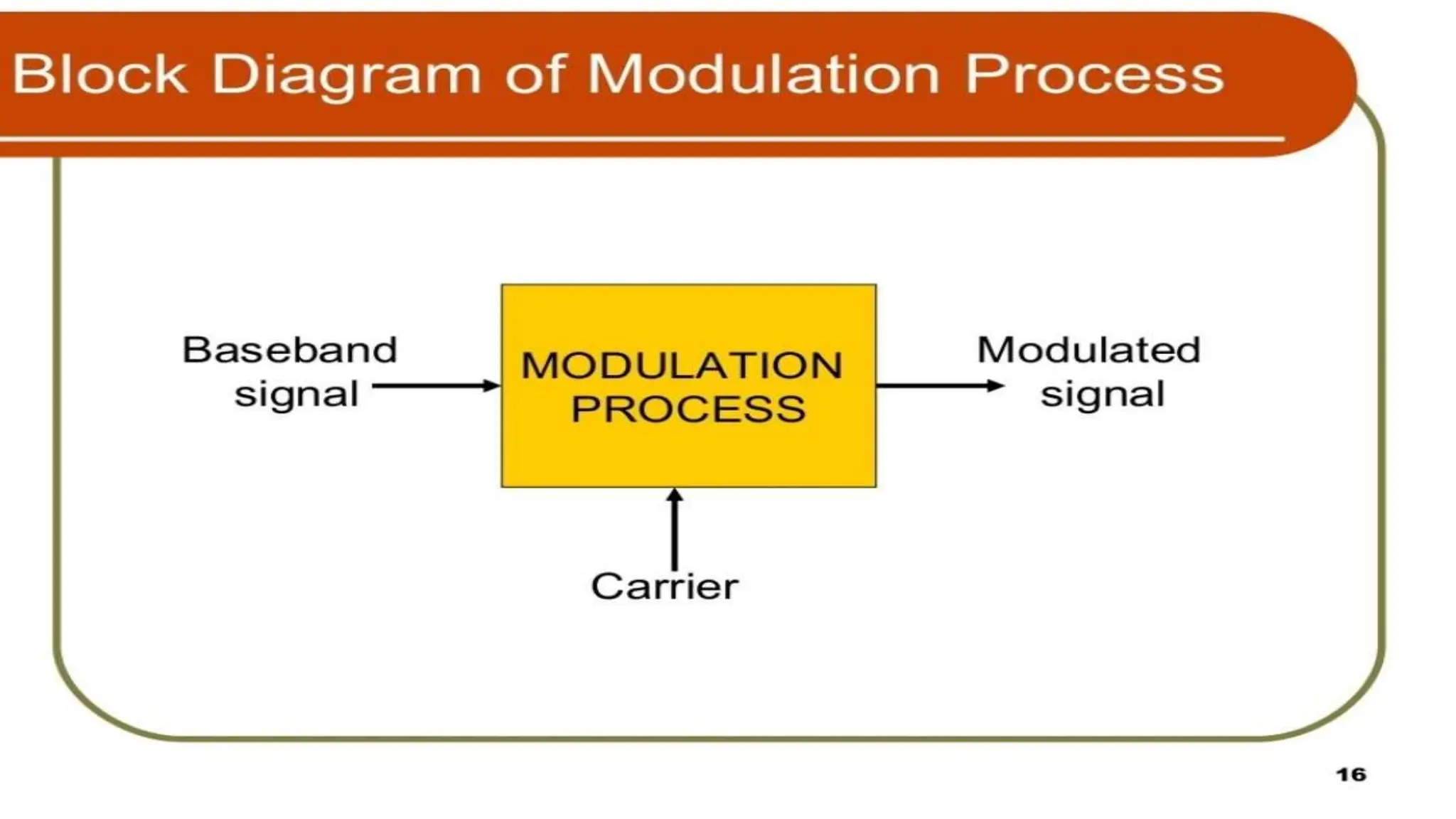 Block Diagram of Modulation Process

Baseband signal

MODULATION PROCESS

Modulated signal

Carrier

16